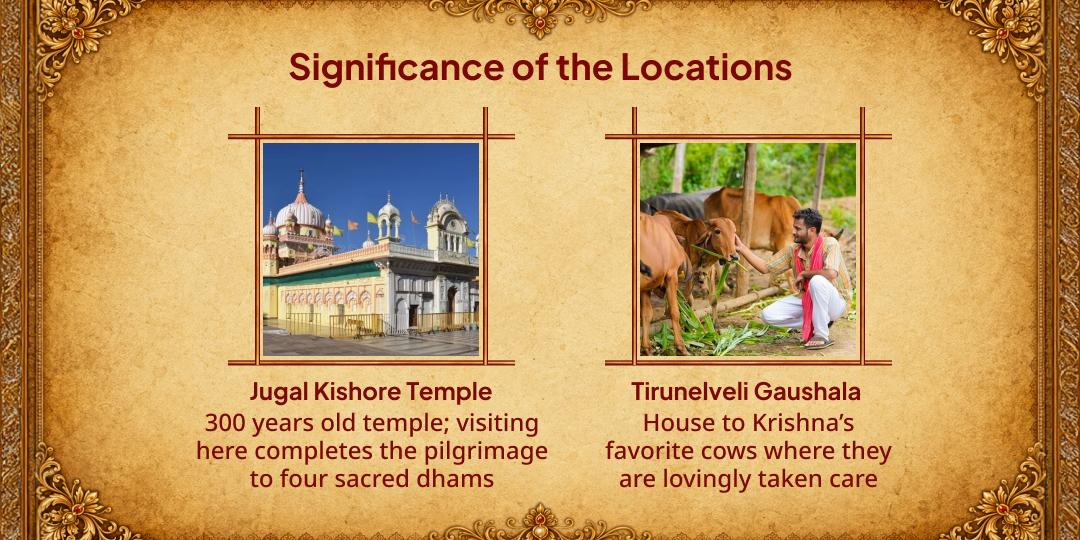 Significance of the Locations

Jugal Kishore Temple
300 years old temple; visiting here completes the pilgrimage to four sacred dhams

Tirunelveli Gaushala
House to Krishna's favorite cows where they are lovingly taken care